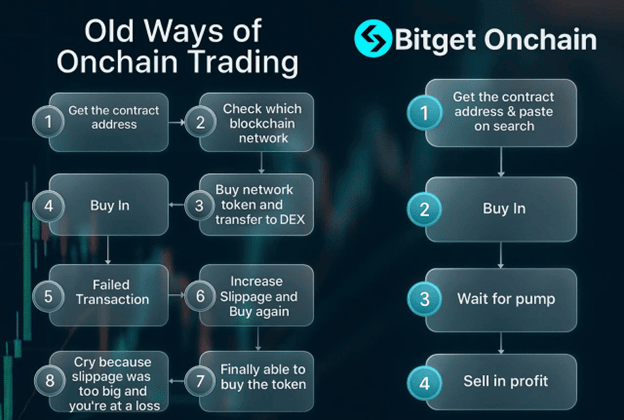 Old Ways of Onchain Trading

1 Get the contract address

2 Check which blockchain network

3 Buy network token and transfer to DEX

4 Buy In

5 Failed Transaction

6 Increase Slippage and Buy again

7 Finally able to buy the token

8 Cry because slippage was too big and you're at a loss

Bitget Onchain

1 Get the contract address & paste on search

2 Buy In

3 Wait for pump

4 Sell in profit